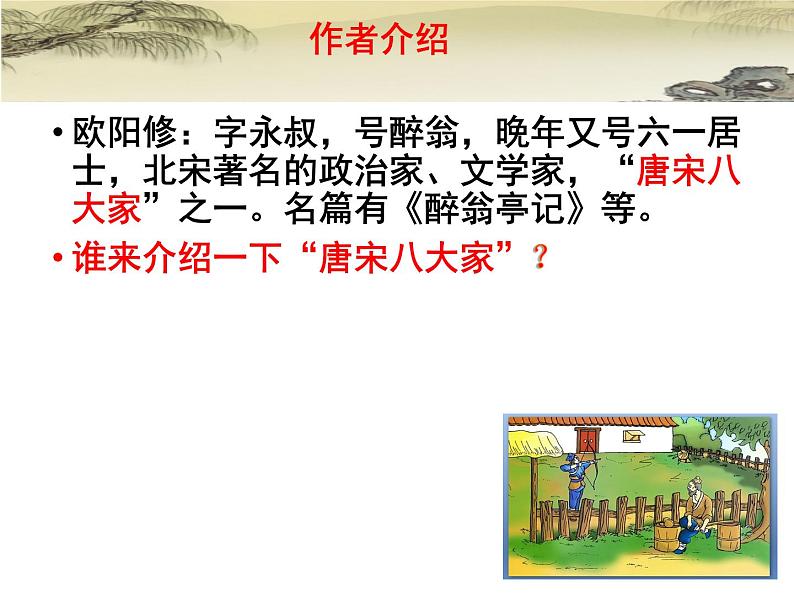 作者介绍

• 欧阳修：字永叔，号醉翁，晚年又号六一居士，北宋著名的政治家、文学家，“唐宋八大家”之一。名篇有《醉翁亭记》等。

• 谁来介绍一下“唐宋八大家”？